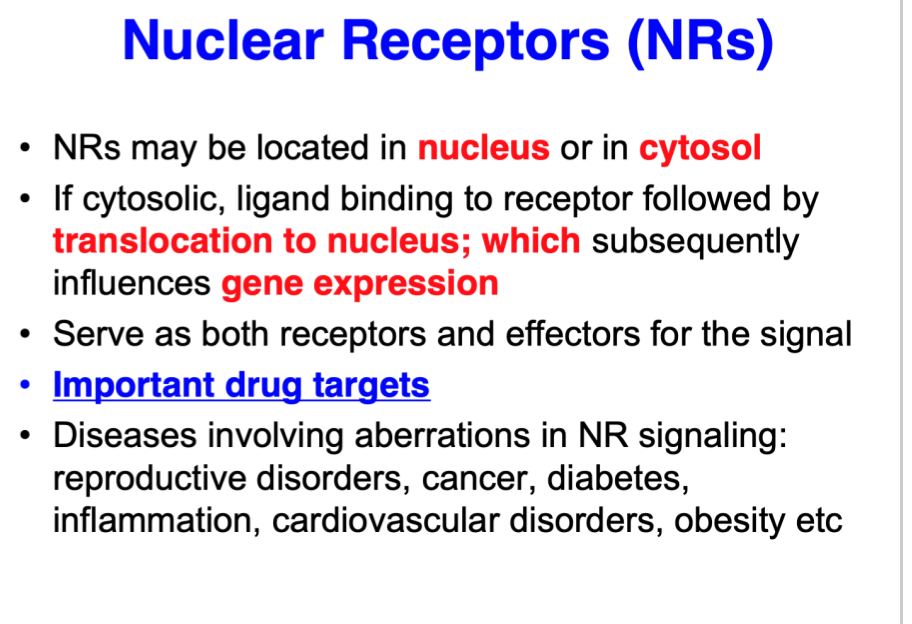 Nuclear Receptors (NRs)

• NRs may be located in nucleus or in cytosol
• If cytosolic, ligand binding to receptor followed by translocation to nucleus; which subsequently influences gene expression
• Serve as both receptors and effectors for the signal
• Important drug targets
• Diseases involving aberrations in NR signaling: reproductive disorders, cancer, diabetes, inflammation, cardiovascular disorders, obesity etc